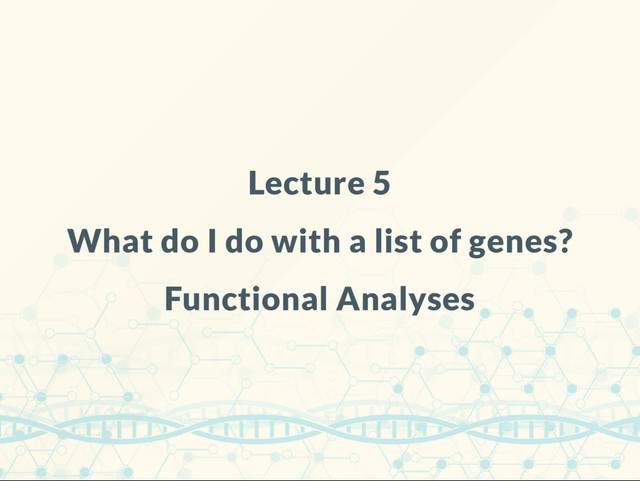 Lecture 5

What do I do with a list of genes?

Functional Analyses